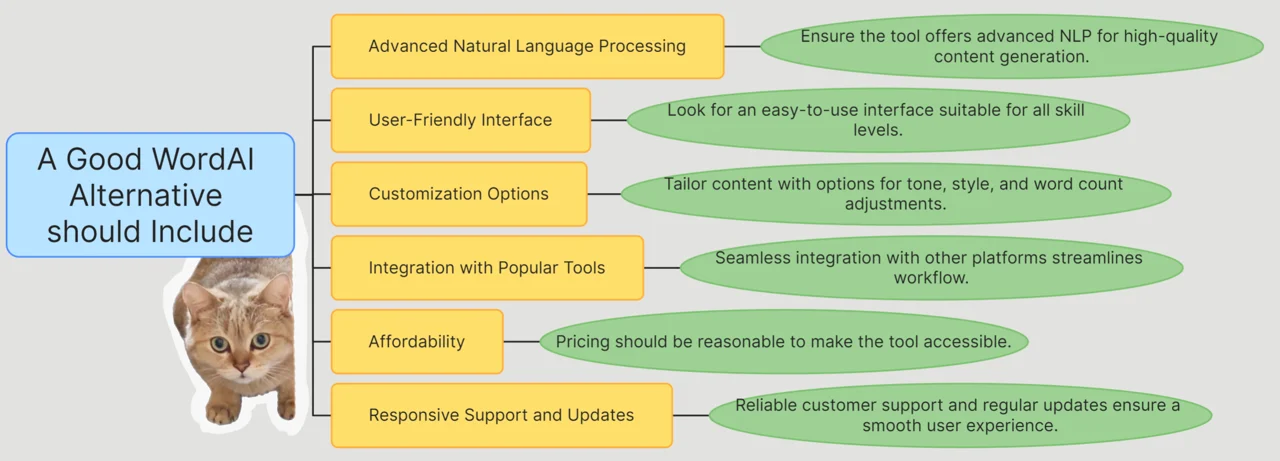 A Good WordAI Alternative should Include

Advanced Natural Language Processing

Ensure the tool offers advanced NLP for high-quality content generation.

User-Friendly Interface

Look for an easy-to-use interface suitable for all skill levels.

Customization Options

Tailor content with options for tone, style, and word count adjustments.

Integration with Popular Tools

Seamless integration with other platforms streamlines workflow.

Affordability

Pricing should be reasonable to make the tool accessible.

Responsive Support and Updates

Reliable customer support and regular updates ensure a smooth user experience.